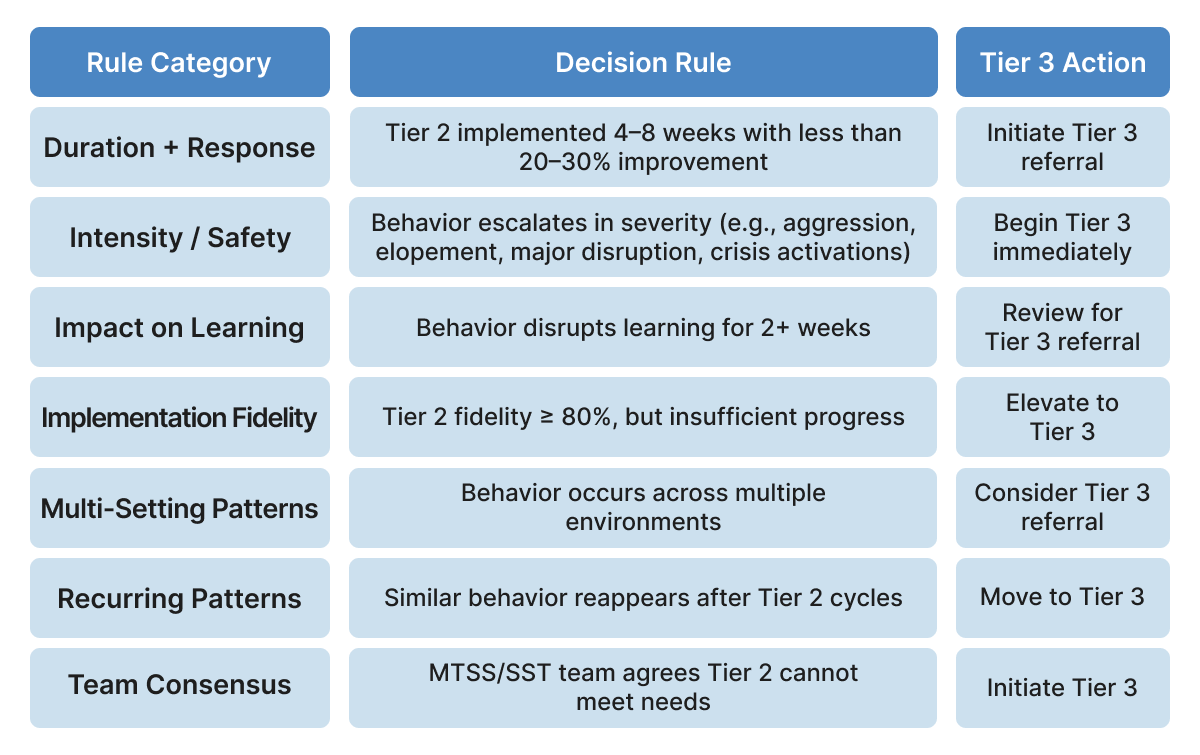 | Rule Category | Decision Rule | Tier 3 Action |
|---|---|---|
| Duration + Response | Tier 2 implemented 4–8 weeks with less than 20–30% improvement | Initiate Tier 3 referral |
| Intensity / Safety | Behavior escalates in severity (e.g., aggression, elopement, major disruption, crisis activations) | Begin Tier 3 immediately |
| Impact on Learning | Behavior disrupts learning for 2+ weeks | Review for Tier 3 referral |
| Implementation Fidelity | Tier 2 fidelity ≥ 80%, but insufficient progress | Elevate to Tier 3 |
| Multi-Setting Patterns | Behavior occurs across multiple environments | Consider Tier 3 referral |
| Recurring Patterns | Similar behavior reappears after Tier 2 cycles | Move to Tier 3 |
| Team Consensus | MTSS/SST team agrees Tier 2 cannot meet needs | Initiate Tier 3 |